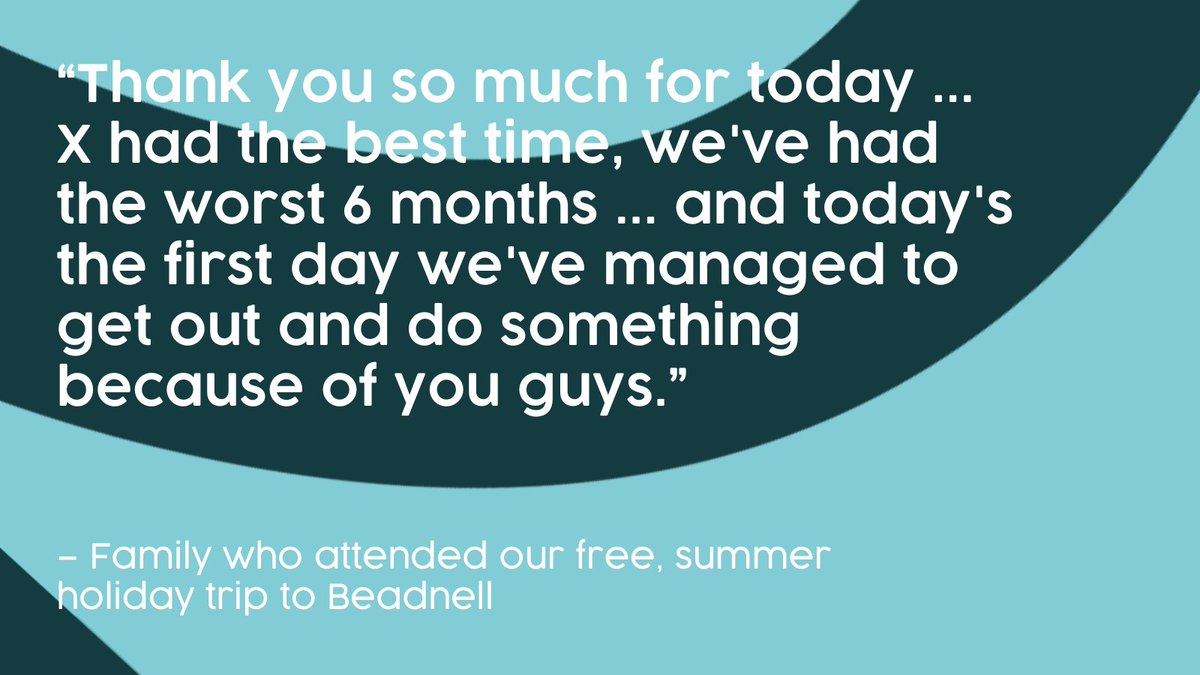 “Thank you so much for today ... X had the best time, we've had the worst 6 months ... and today's the first day we've managed to get out and do something because of you guys.”

– Family who attended our free, summer holiday trip to Beadnell